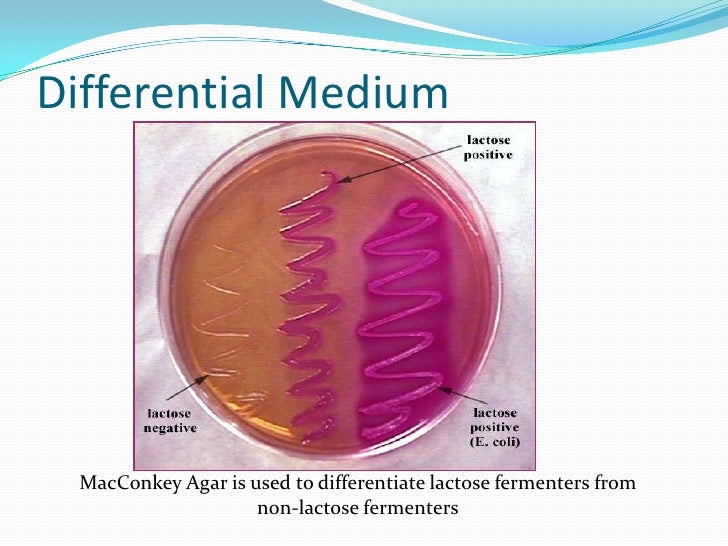 Differential Medium

lactose positive

lactose negative

lactose positive (E. coli)

MacConkey Agar is used to differentiate lactose fermenters from non-lactose fermenters